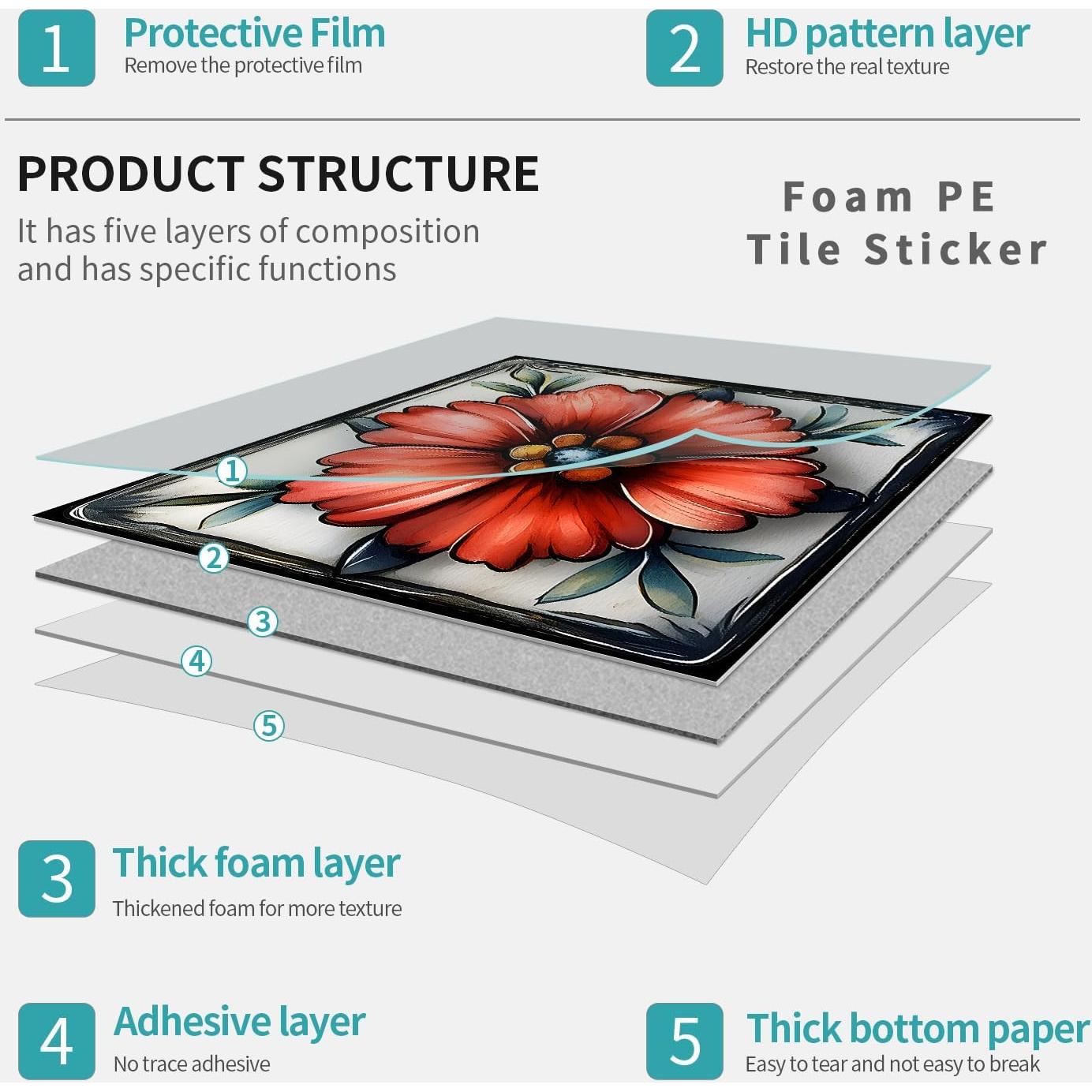 1 Protective Film
Remove the protective film

2 HD pattern layer
Restore the real texture

PRODUCT STRUCTURE
It has five layers of composition and has specific functions

Foam PE
Tile Sticker

1
2
3
4
5

3 Thick foam layer
Thickened foam for more texture

4 Adhesive layer
No trace adhesive

5 Thick bottom paper
Easy to tear and not easy to break